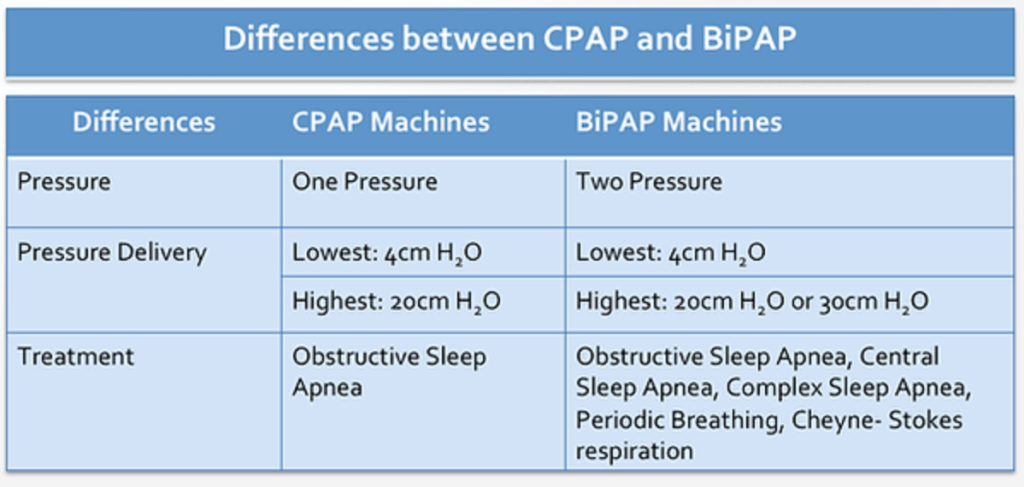 Differences between CPAP and BiPAP

| Differences | CPAP Machines | BiPAP Machines |
|---|---|---|
| Pressure | One Pressure | Two Pressure |
| Pressure Delivery | Lowest: 4cm $H_2O$ | Lowest: 4cm $H_2O$ |
| | Highest: 20cm $H_2O$ | Highest: 20cm $H_2O$ or 30cm $H_2O$ |
| Treatment | Obstructive Sleep Apnea | Obstructive Sleep Apnea, Central Sleep Apnea, Complex Sleep Apnea, Periodic Breathing, Cheyne- Stokes respiration |